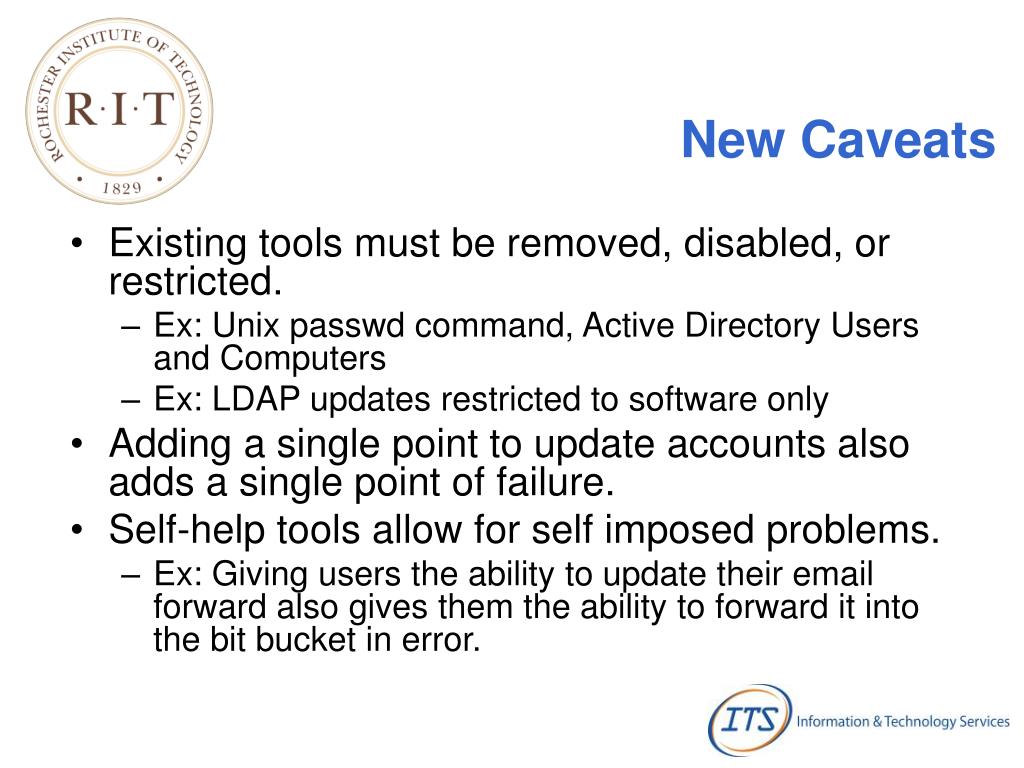 ROCHESTER INSTITUTE OF TECHNOLOGY
R·I·T
1829

New Caveats

• Existing tools must be removed, disabled, or restricted.
– Ex: Unix passwd command, Active Directory Users and Computers
– Ex: LDAP updates restricted to software only
• Adding a single point to update accounts also adds a single point of failure.
• Self-help tools allow for self imposed problems.
– Ex: Giving users the ability to update their email forward also gives them the ability to forward it into the bit bucket in error.

ITS Information & Technology Services